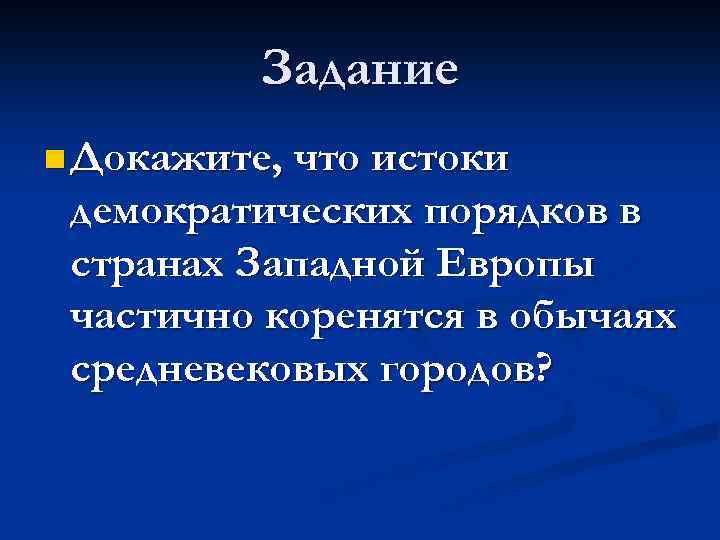 Задание

Докажите, что истоки демократических порядков в странах Западной Европы частично коренятся в обычаях средневековых городов?